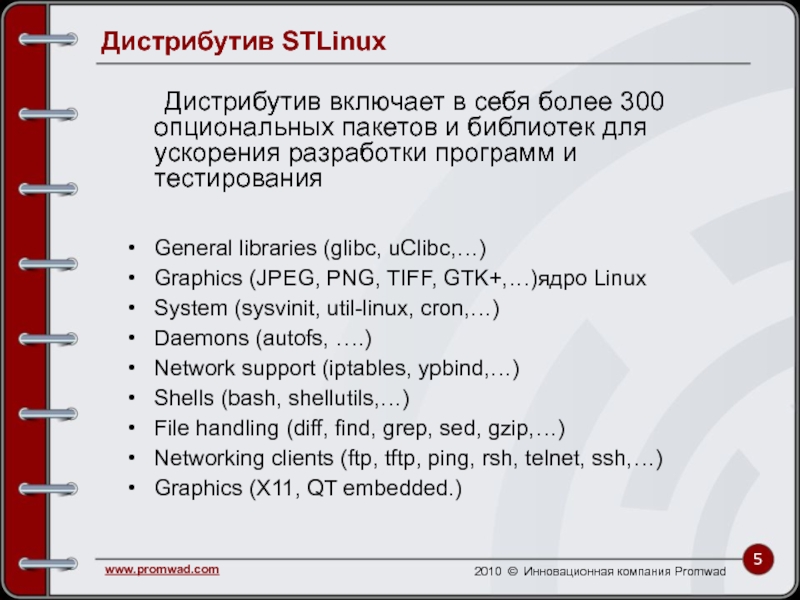 Дистрибутив STLinux

Дистрибутив включает в себя более 300 опциональных пакетов и библиотек для ускорения разработки программ и тестирования

• General libraries (glibc, uClibc,…)
• Graphics (JPEG, PNG, TIFF, GTK+,…)ядро Linux
• System (sysvinit, util-linux, cron,…)
• Daemons (autofs, ….)
• Network support (iptables, ypbind,…)
• Shells (bash, shellutils,…)
• File handling (diff, find, grep, sed, gzip,…)
• Networking clients (ftp, tftp, ping, rsh, telnet, ssh,…)
• Graphics (X11, QT embedded.)

www.promwad.com

2010 © Инновационная компания Promwad

5